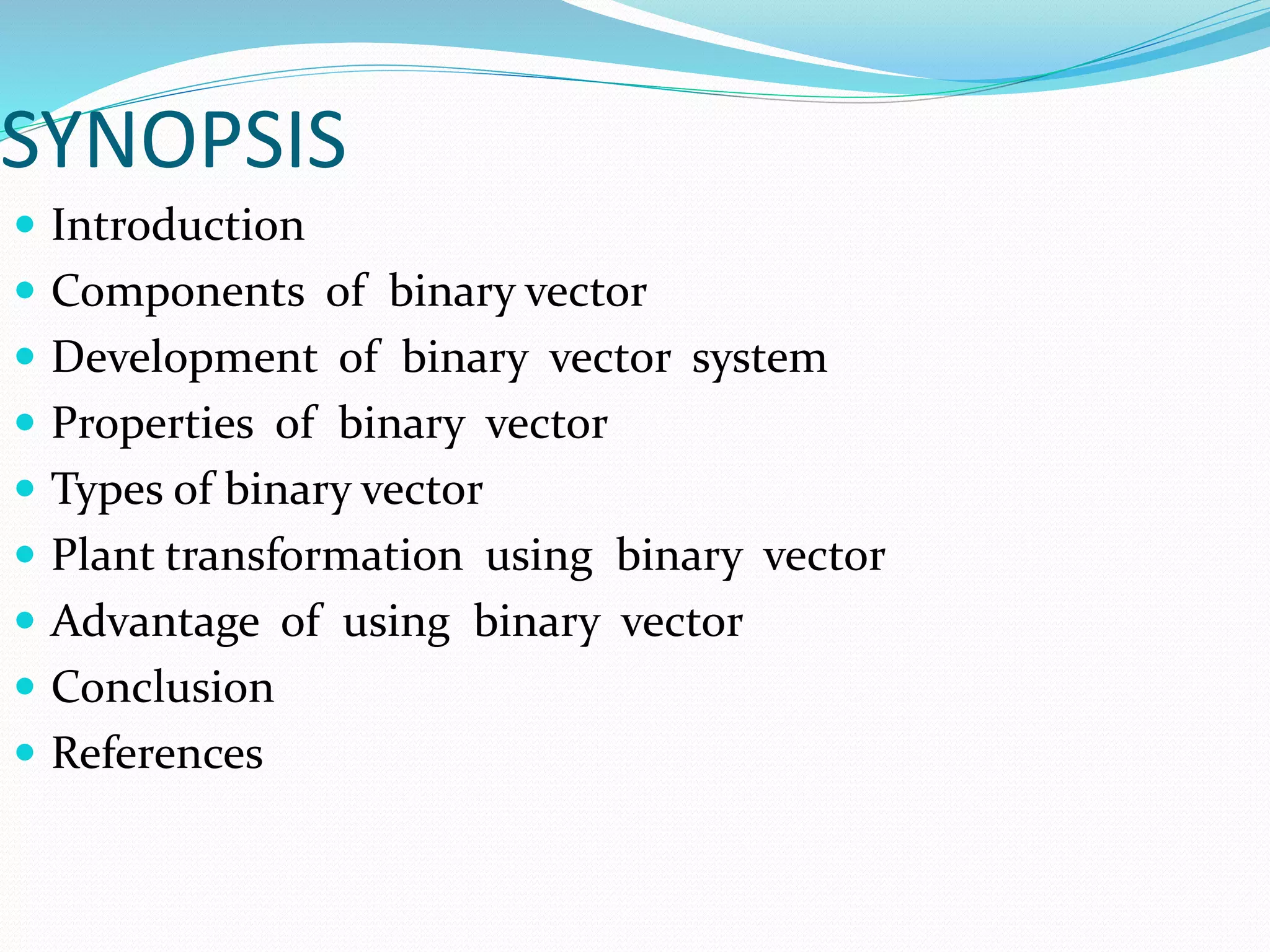 SYNOPSIS

- Introduction
- Components of binary vector
- Development of binary vector system
- Properties of binary vector
- Types of binary vector
- Plant transformation using binary vector
- Advantage of using binary vector
- Conclusion
- References